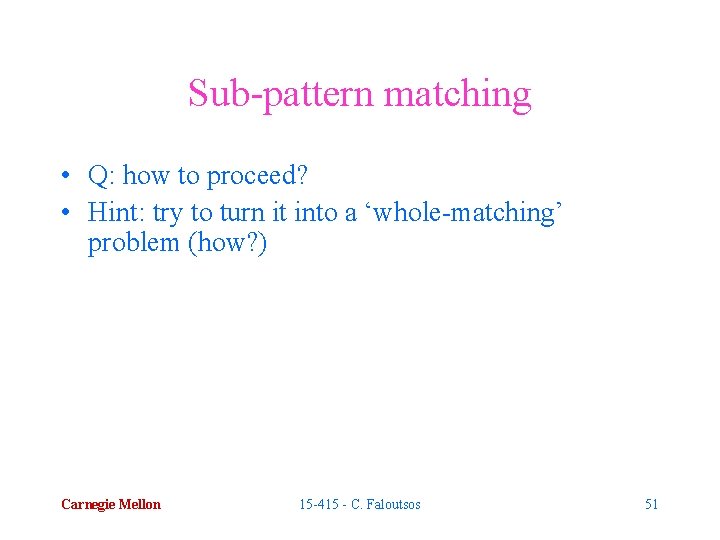 Sub-pattern matching

• Q: how to proceed?
• Hint: try to turn it into a ‘whole-matching’ problem (how?)

Carnegie Mellon

15-415 - C. Faloutsos

51